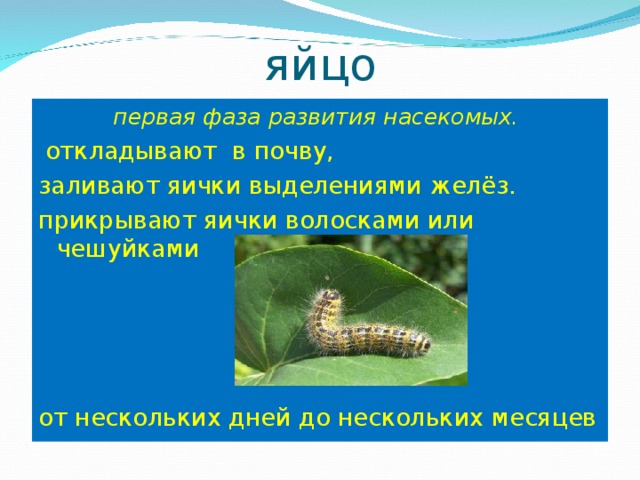 ЯЙЦО

первая фаза развития насекомых.

откладывают в почву,

заливают яички выделениями желёз.

прикрывают яички волосками или чешуйками

от нескольких дней до нескольких месяцев